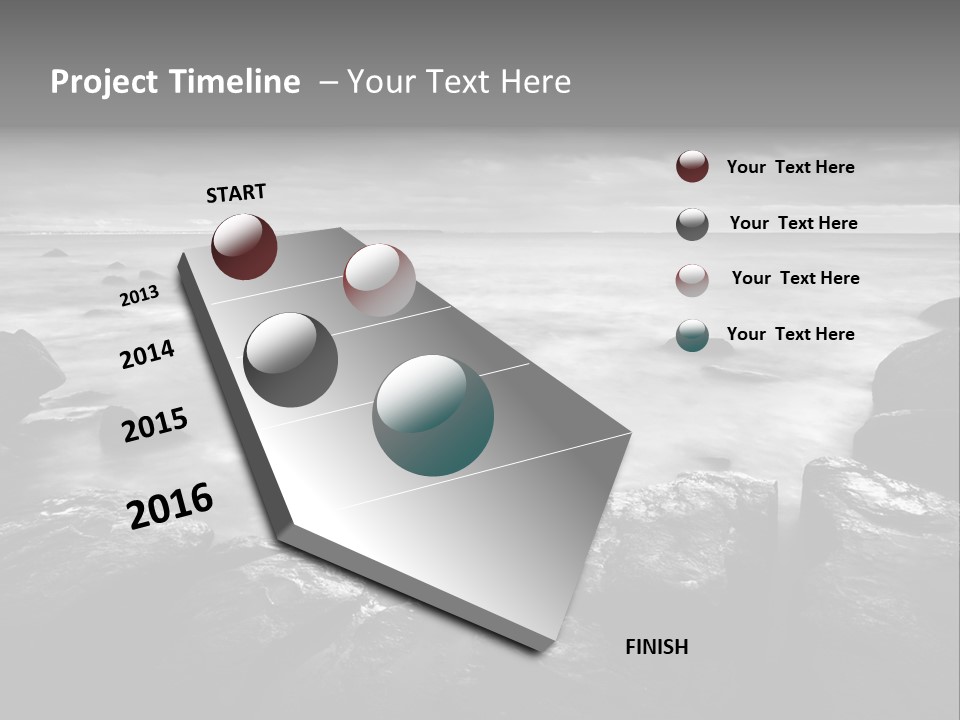 Project Timeline – Your Text Here

START

2013

2014

2015

2016

FINISH

Your Text Here

Your Text Here

Your Text Here

Your Text Here